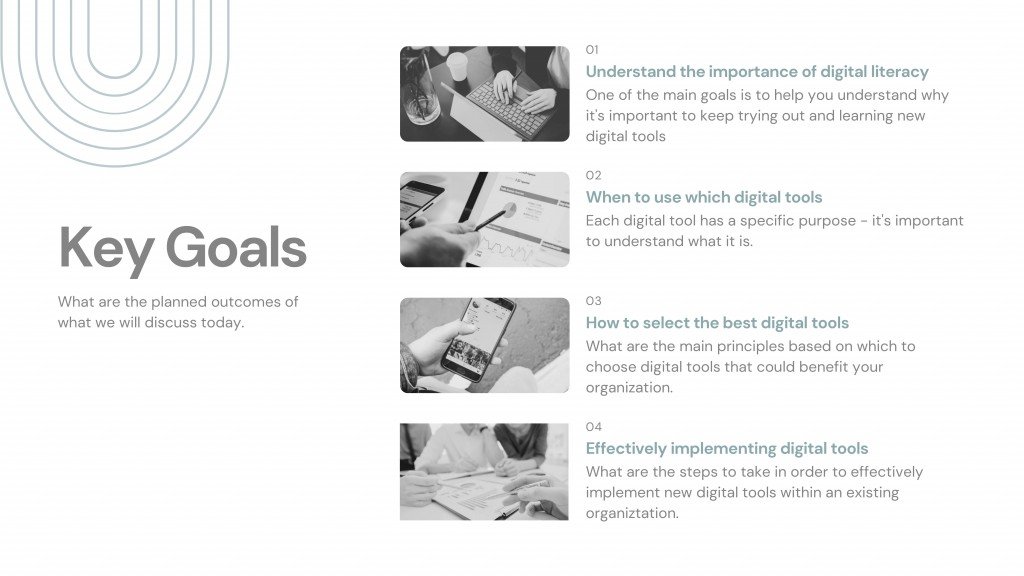 Key Goals

What are the planned outcomes of what we will discuss today.

01
Understand the importance of digital literacy
One of the main goals is to help you understand why it's important to keep trying out and learning new digital tools

02
When to use which digital tools
Each digital tool has a specific purpose - it's important to understand what it is.

03
How to select the best digital tools
What are the main principles based on which to choose digital tools that could benefit your organization.

04
Effectively implementing digital tools
What are the steps to take in order to effectively implement new digital tools within an existing organiztation.